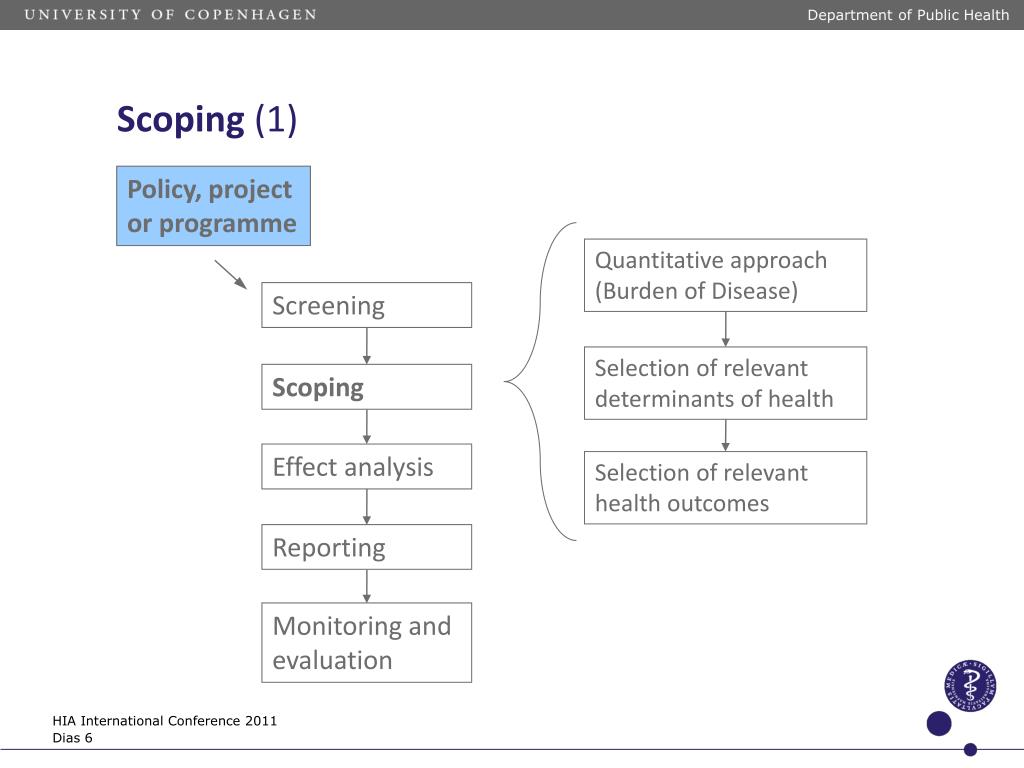 UNIVERSITY OF COPENHAGEN

Department of Public Health

Scoping (1)

Policy, project or programme

Screening

Scoping

Effect analysis

Reporting

Monitoring and evaluation

Quantitative approach (Burden of Disease)

Selection of relevant determinants of health

Selection of relevant health outcomes

HIA International Conference 2011
Dias 6